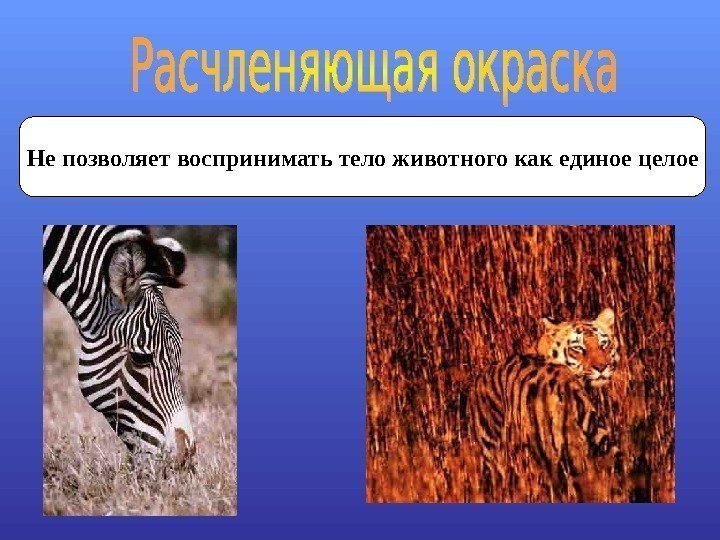 Расчленяющая окраска

Не позволяет воспринимать тело животного как единое целое